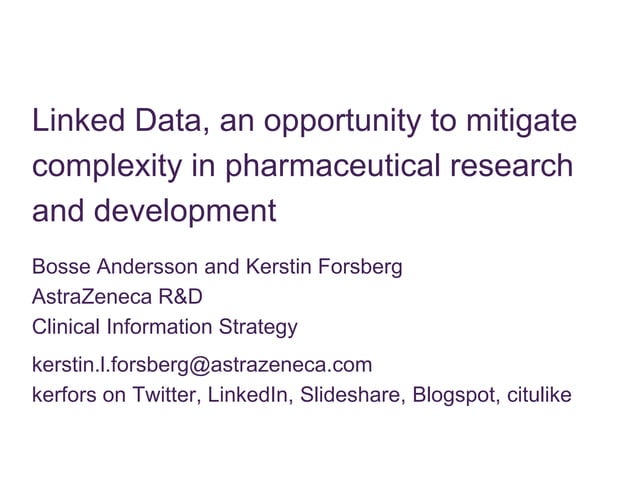 Linked Data, an opportunity to mitigate complexity in pharmaceutical research and development

Bosse Andersson and Kerstin Forsberg
AstraZeneca R&D
Clinical Information Strategy

kerstin.l.forsberg@astrazeneca.com
kerfors on Twitter, LinkedIn, Slideshare, Blogspot, citulike